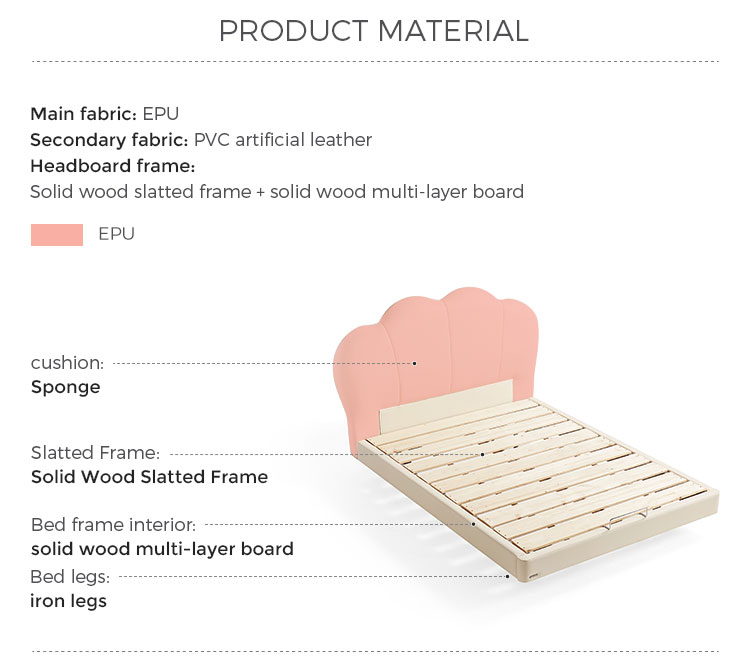 PRODUCT MATERIAL

Main fabric: EPU
Secondary fabric: PVC artificial leather
Headboard frame:
Solid wood slatted frame + solid wood multi-layer board

EPU

cushion:
Sponge

Slatted Frame:
Solid Wood Slatted Frame

Bed frame interior:
solid wood multi-layer board

Bed legs:
iron legs